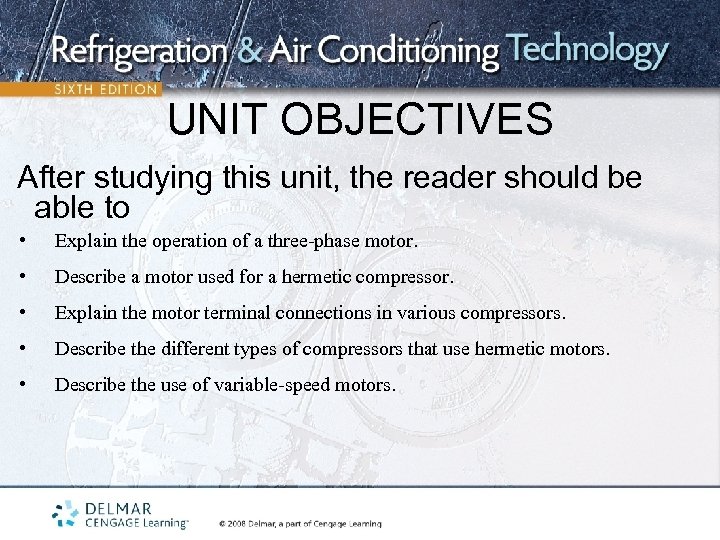 Refrigeration & Air Conditioning Technology
SIXTH EDITION

UNIT OBJECTIVES

After studying this unit, the reader should be able to

• Explain the operation of a three-phase motor.
• Describe a motor used for a hermetic compressor.
• Explain the motor terminal connections in various compressors.
• Describe the different types of compressors that use hermetic motors.
• Describe the use of variable-speed motors.

DELMAR
CENGAGE Learning™

© 2008 Delmar, a part of Cengage Learning